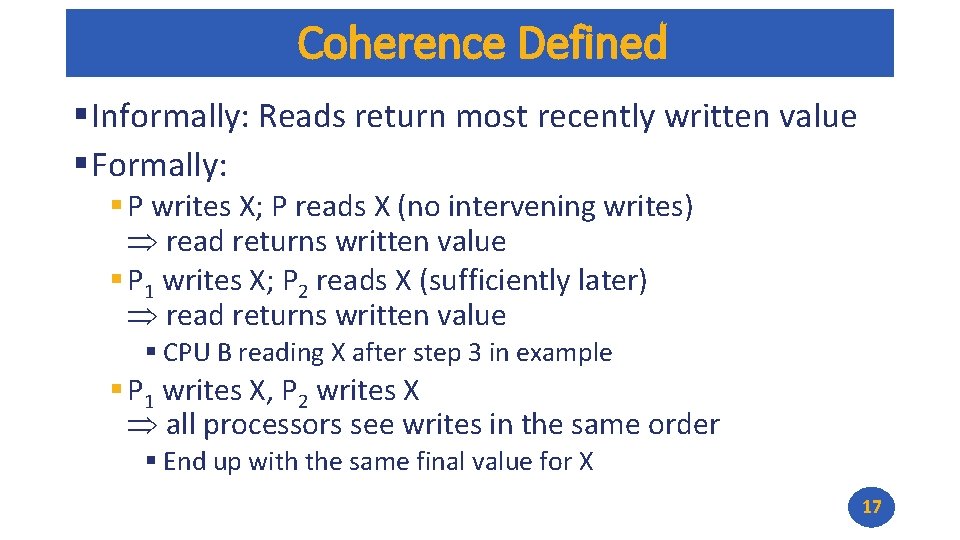 Coherence Defined

▪ Informally: Reads return most recently written value

▪ Formally:

▪ P writes X; P reads X (no intervening writes) $\Rightarrow$ read returns written value

▪ $P_1$ writes X; $P_2$ reads X (sufficiently later) $\Rightarrow$ read returns written value

▪ CPU B reading X after step 3 in example

▪ $P_1$ writes X, $P_2$ writes X $\Rightarrow$ all processors see writes in the same order

▪ End up with the same final value for X

17